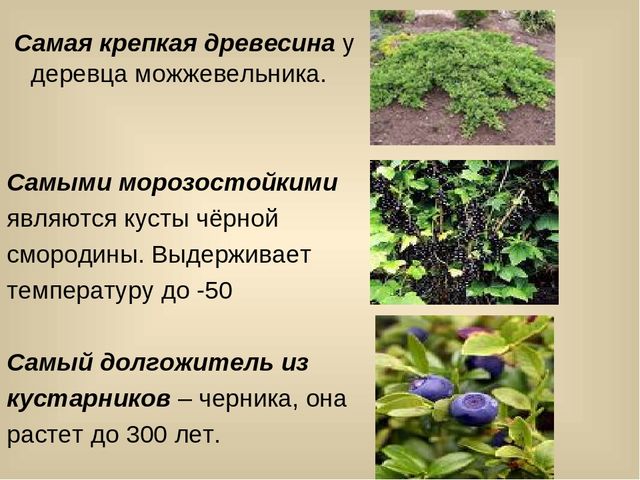 Самая крепкая древесина у деревца можжевельника.

Самыми морозостойкими являются кусты чёрной смородины. Выдерживает температуру до -50

Самый долгожитель из кустарников – черника, она растет до 300 лет.